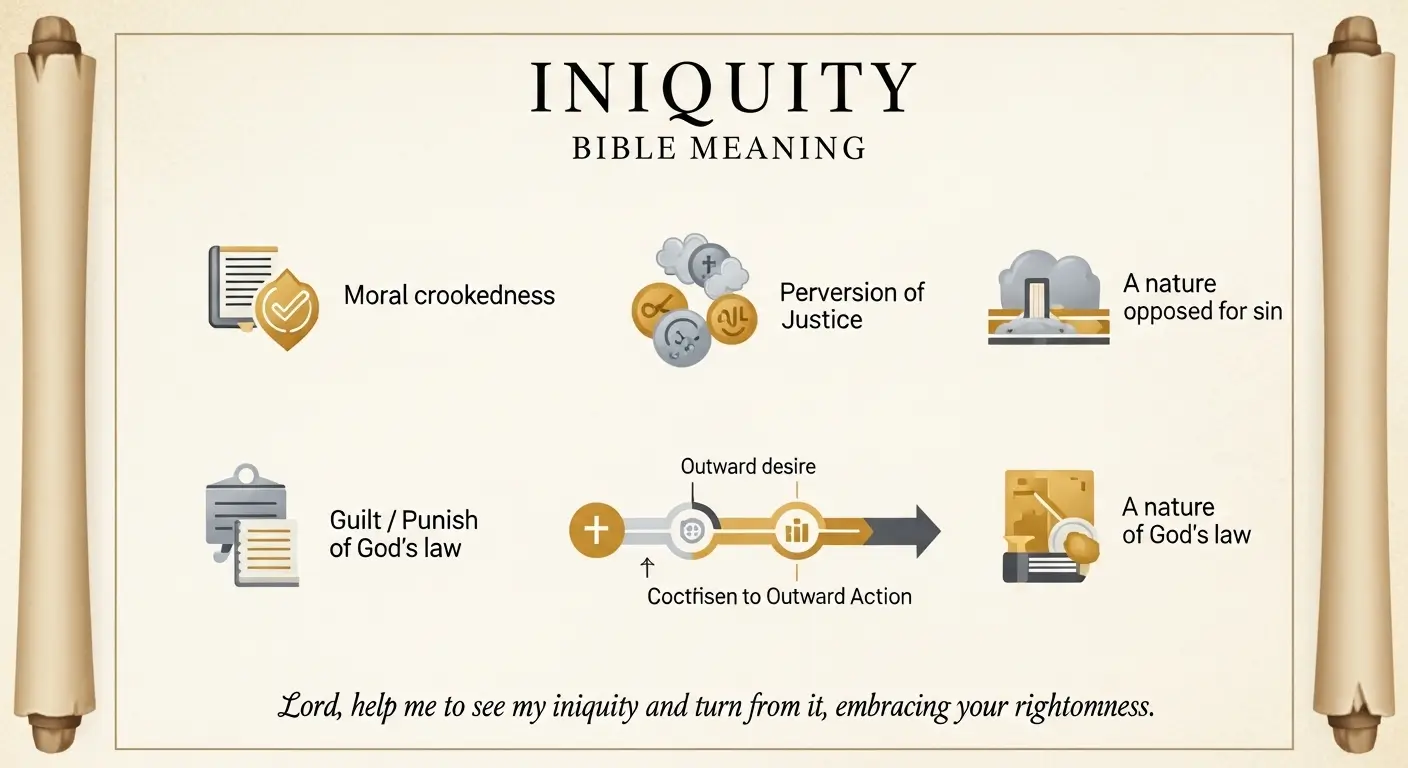 INIQUITY
BIBLE MEANING

Moral crookedness

Perversion of Justice

A nature opposed for sin

Guilt / Punish of God's law

Outward desire

Coctfisen to Outward Action

A nature of God's law

Lord, help me to see my iniquity and turn from it, embracing your rightomness.